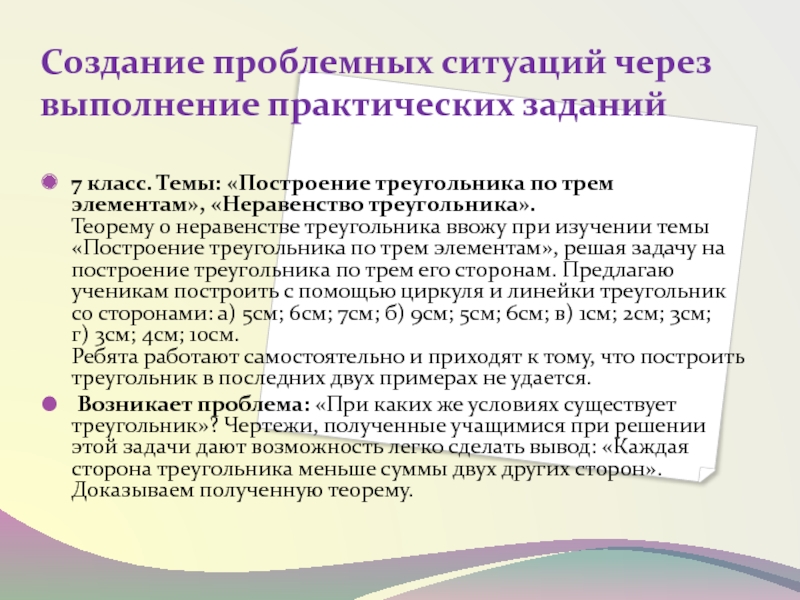 Создание проблемных ситуаций через выполнение практических заданий

7 класс. Темы: «Построение треугольника по трем элементам», «Неравенство треугольника».
Теорему о неравенстве треугольника ввожу при изучении темы «Построение треугольника по трем элементам», решая задачу на построение треугольника по трем его сторонам. Предлагаю ученикам построить с помощью циркуля и линейки треугольник со сторонами: а) 5см; 6см; 7см; б) 9см; 5см; 6см; в) 1см; 2см; 3см; г) 3см; 4см; 10см.
Ребята работают самостоятельно и приходят к тому, что построить треугольник в последних двух примерах не удается.

Возникает проблема: «При каких же условиях существует треугольник»? Чертежи, полученные учащимися при решении этой задачи дают возможность легко сделать вывод: «Каждая сторона треугольника меньше суммы двух других сторон». Доказываем полученную теорему.